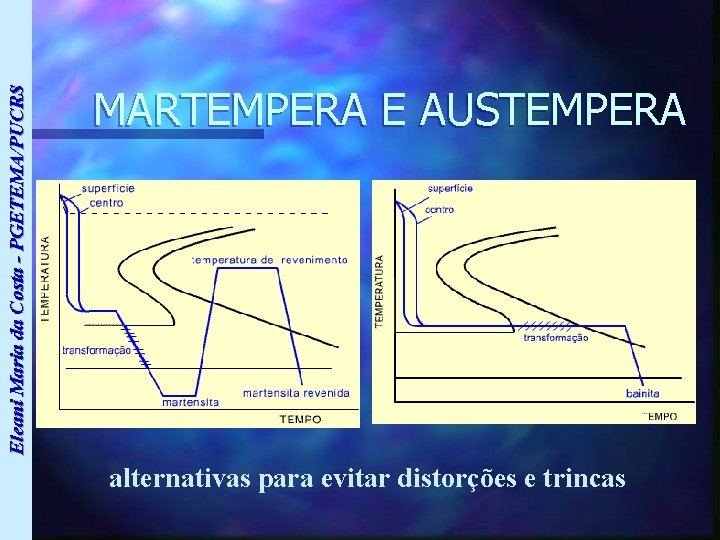 Eleani Maria da Costa - PGETEMA/PUCRS

MARTEMPERA E AUSTEMPERA

superfície
centro
TEMPERATURA
temperatura de revenimento
transformação
martensita
martensita revenida
TEMPO

superfície
centro
TEMPERATURA
transformação
bainita
TEMPO

alternativas para evitar distorções e trincas